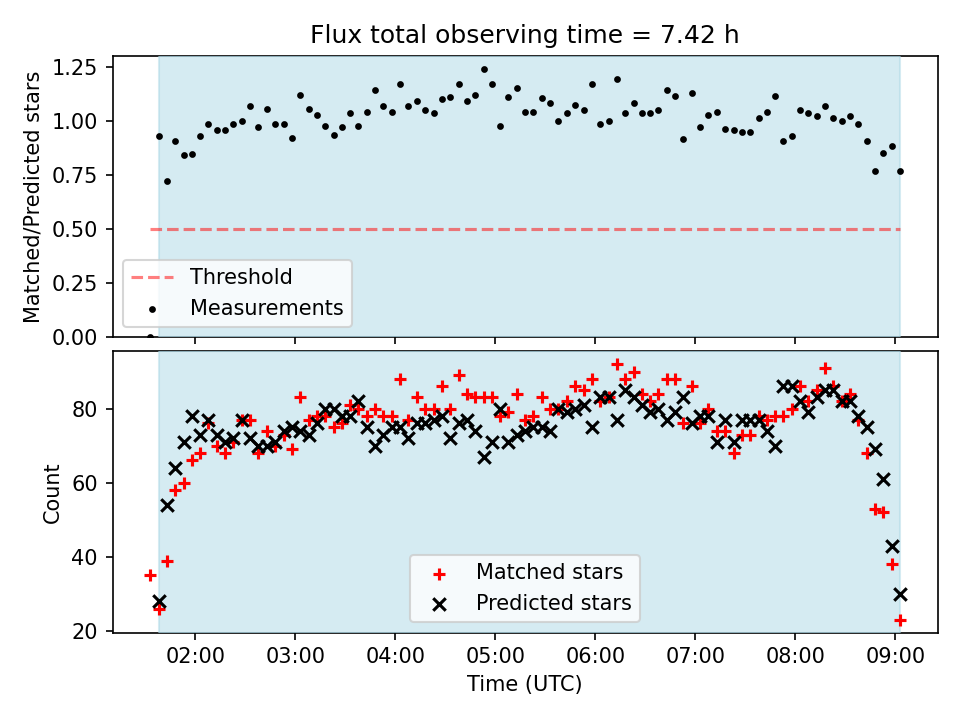 Flux total observing time = 7.42 h

Matched/Predicted stars

1.25
1.00
0.75
0.50
0.25
0.00

Threshold
Measurements

Count

80
60
40
20

Matched stars
Predicted stars

02:00
03:00
04:00
05:00
06:00
07:00
08:00
09:00

Time (UTC)